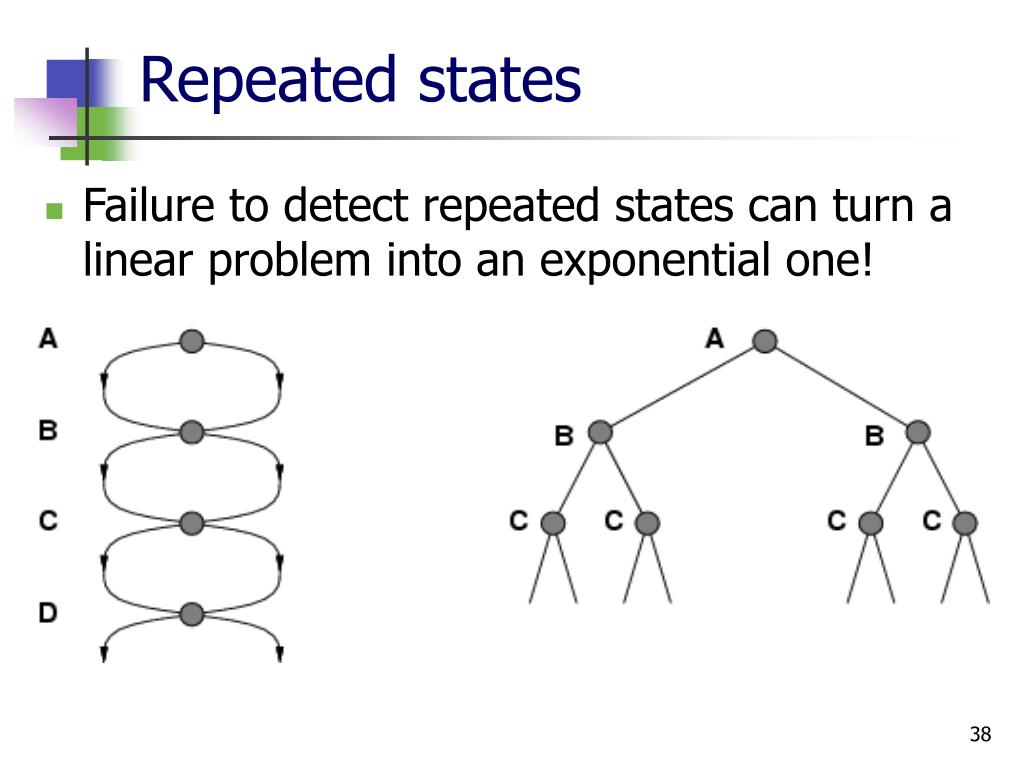 Repeated states

Failure to detect repeated states can turn a linear problem into an exponential one!

A
B
C
D

A
B
B
C
C
C
C

38